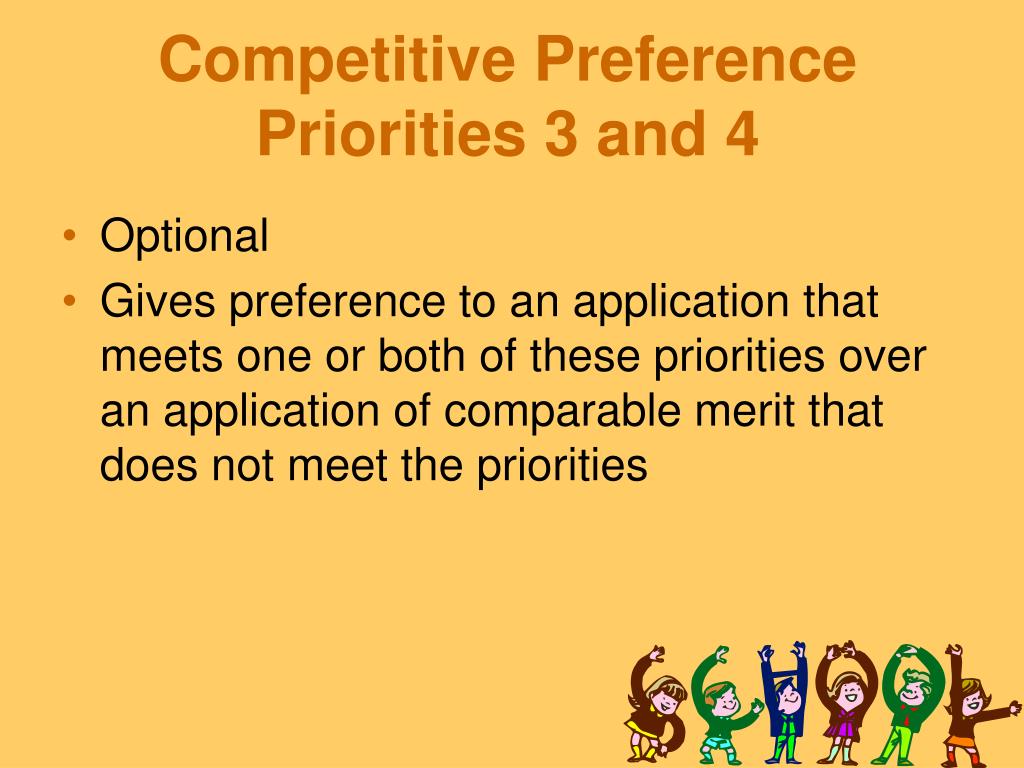 Competitive Preference Priorities 3 and 4

• Optional
• Gives preference to an application that meets one or both of these priorities over an application of comparable merit that does not meet the priorities

SCHOOL